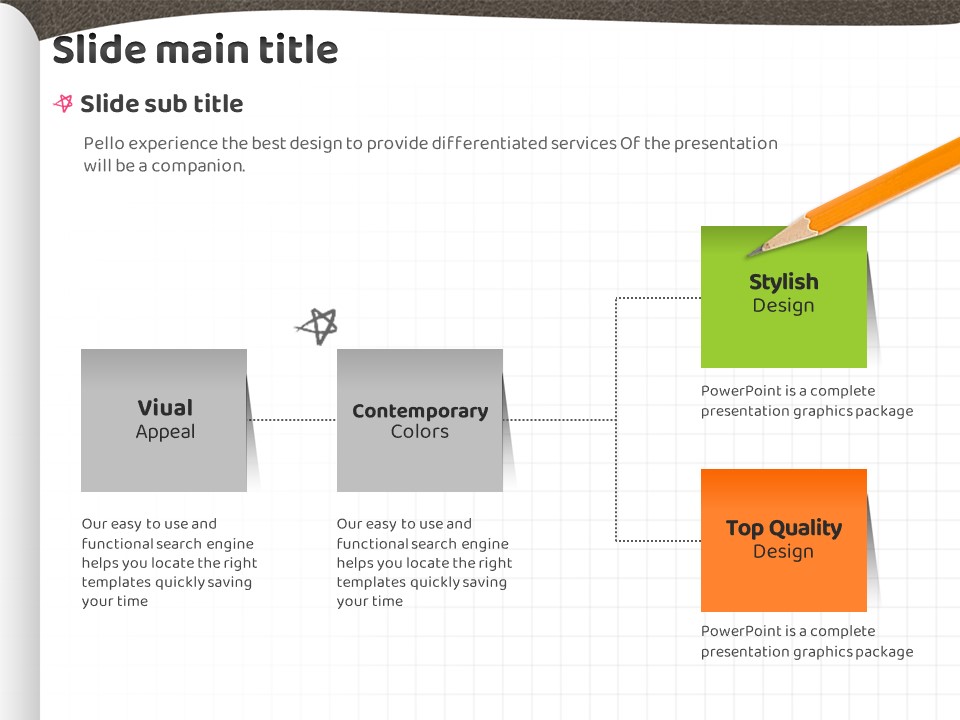 Slide main title

Slide sub title

Pello experience the best design to provide differentiated services Of the presentation will be a companion.

Viual
Appeal

Our easy to use and functional search engine helps you locate the right templates quickly saving your time

Contemporary
Colors

Our easy to use and functional search engine helps you locate the right templates quickly saving your time

Stylish
Design

PowerPoint is a complete presentation graphics package

Top Quality
Design

PowerPoint is a complete presentation graphics package